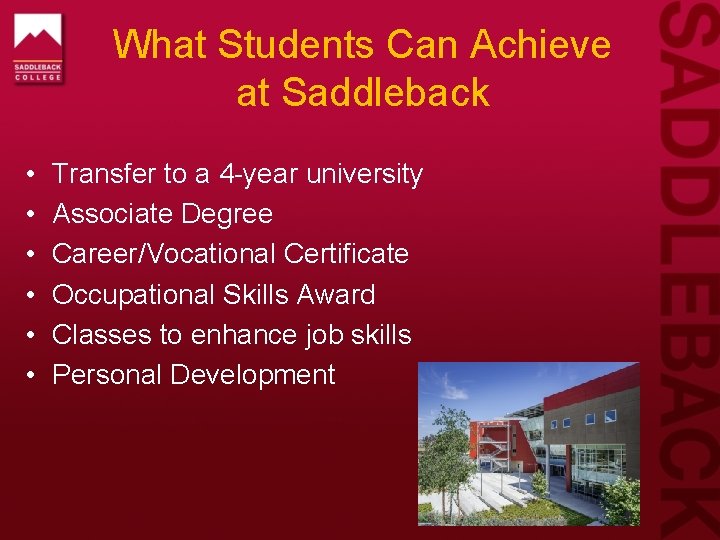 SADDLEBACK COLLEGE

What Students Can Achieve at Saddleback

• Transfer to a 4-year university
• Associate Degree
• Career/Vocational Certificate
• Occupational Skills Award
• Classes to enhance job skills
• Personal Development

SADDLEBACK